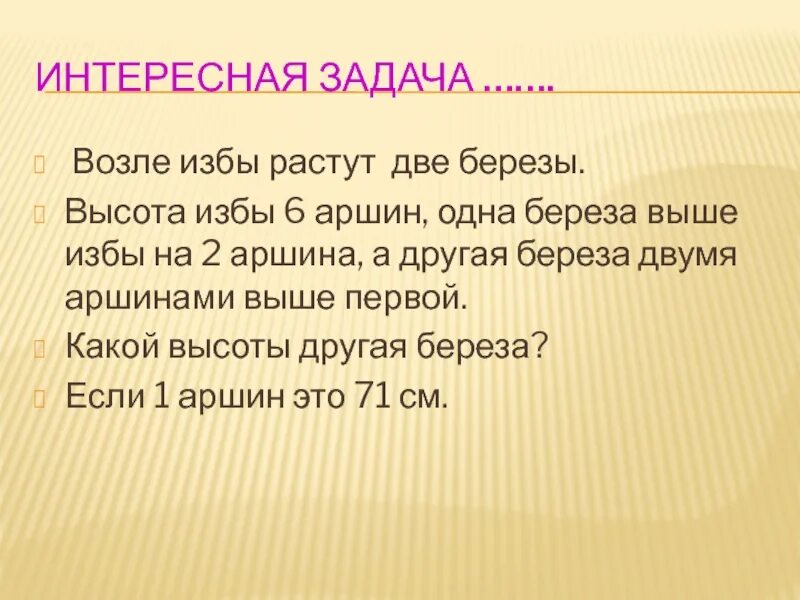 ИНТЕРЕСНАЯ ЗАДАЧА …….

Возле избы растут две березы.

Высота избы 6 аршин, одна береза выше избы на 2 аршина, а другая береза двумя аршинами выше первой.

Какой высоты другая береза?

Если 1 аршин это 71 см.